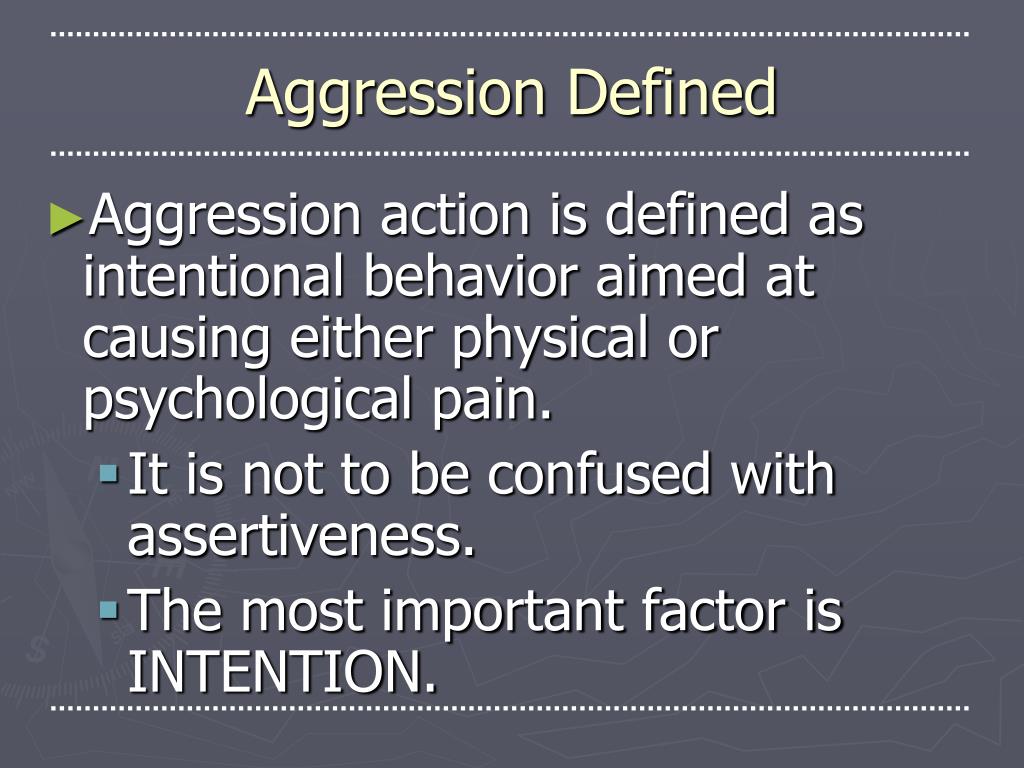 Aggression Defined

►Aggression action is defined as intentional behavior aimed at causing either physical or psychological pain.

▪It is not to be confused with assertiveness.

▪The most important factor is INTENTION.